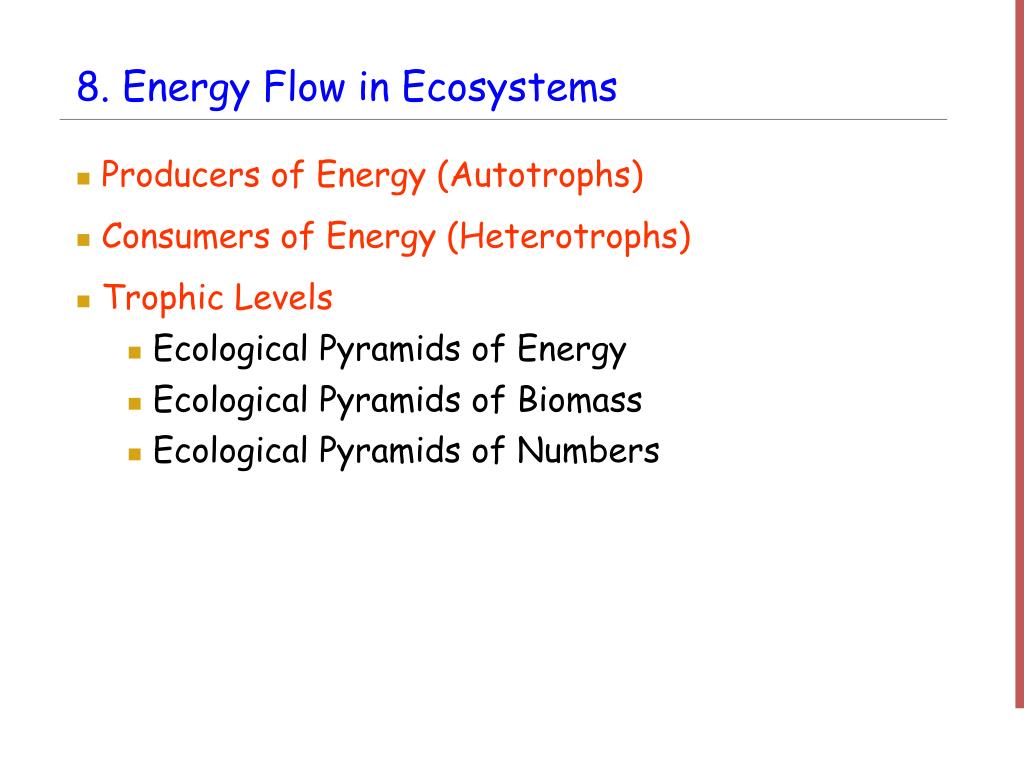 8. Energy Flow in Ecosystems

- Producers of Energy (Autotrophs)
- Consumers of Energy (Heterotrophs)
- Trophic Levels
  - Ecological Pyramids of Energy
  - Ecological Pyramids of Biomass
  - Ecological Pyramids of Numbers